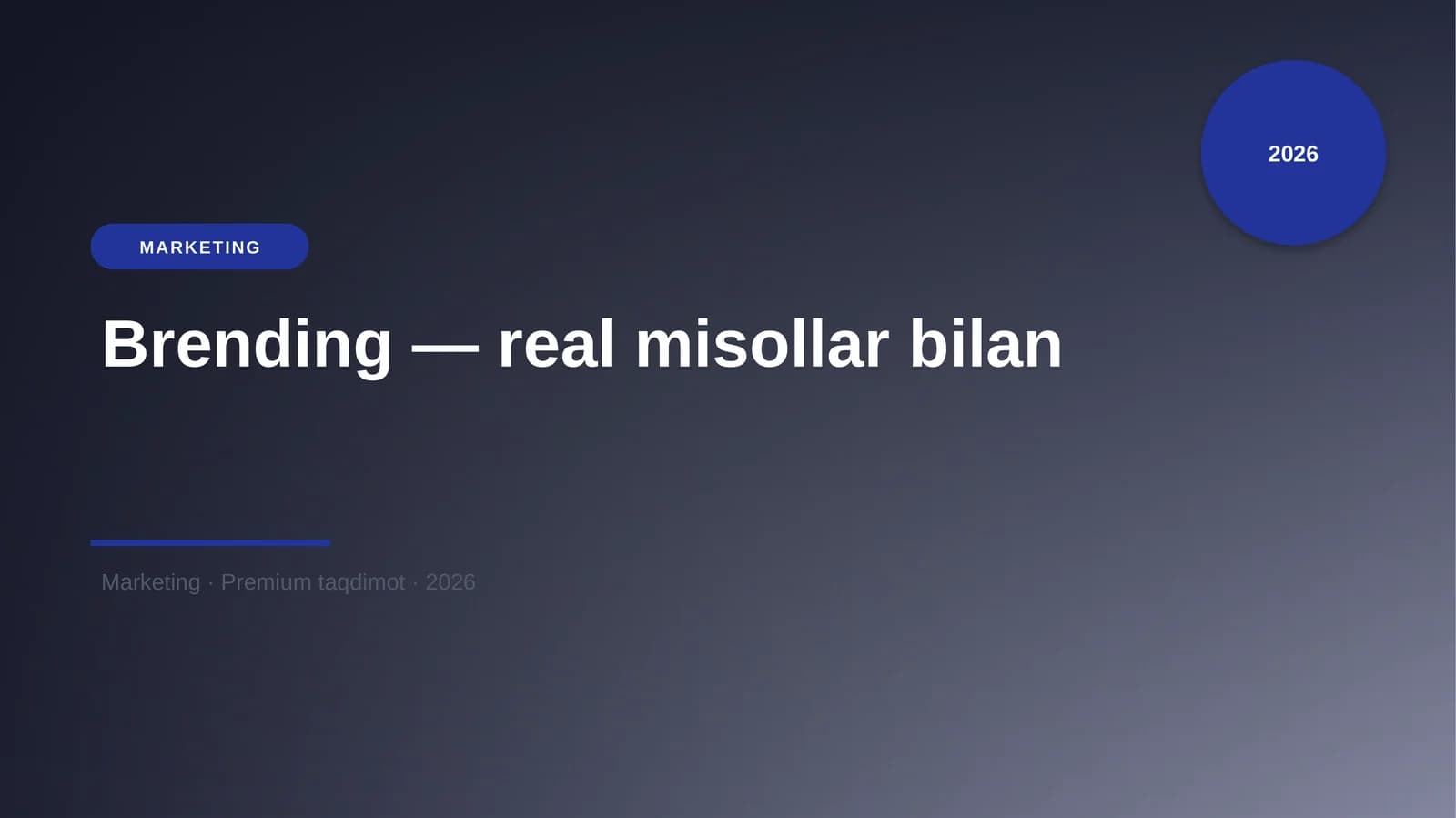 2026

MARKETING

Brending — real misollar bilan

Marketing · Premium taqdimot · 2026